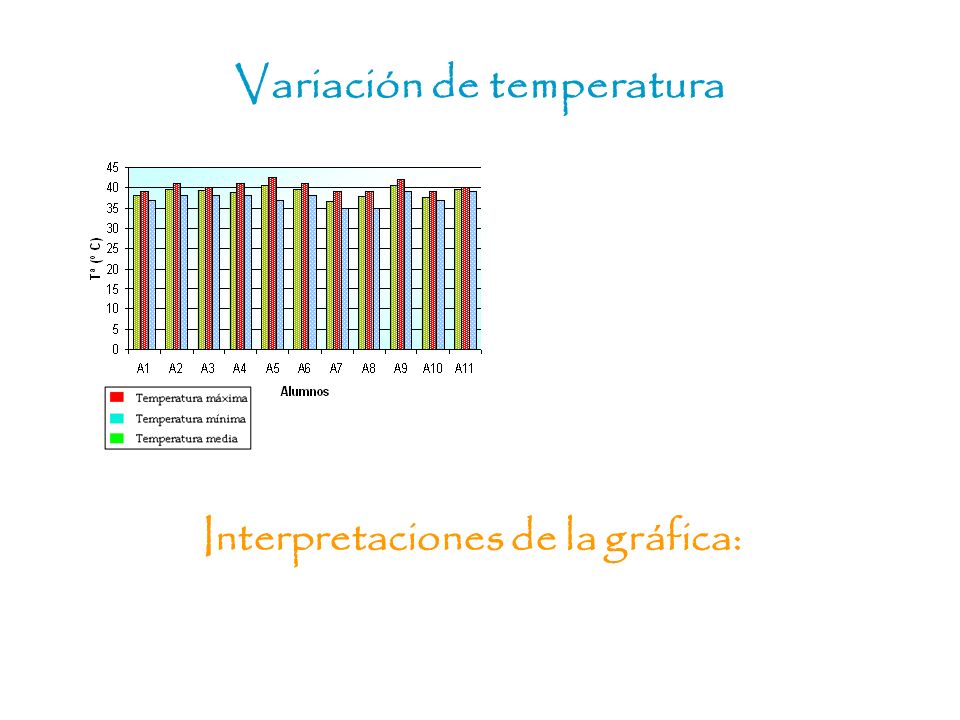 Variación de temperatura

45
40
35
30
25
20
15
10
5
0

Tª (º C)

A1 A2 A3 A4 A5 A6 A7 A8 A9 A10 A11

Alumnos

Temperatura máxima
Temperatura mínima
Temperatura media

Interpretaciones de la gráfica: